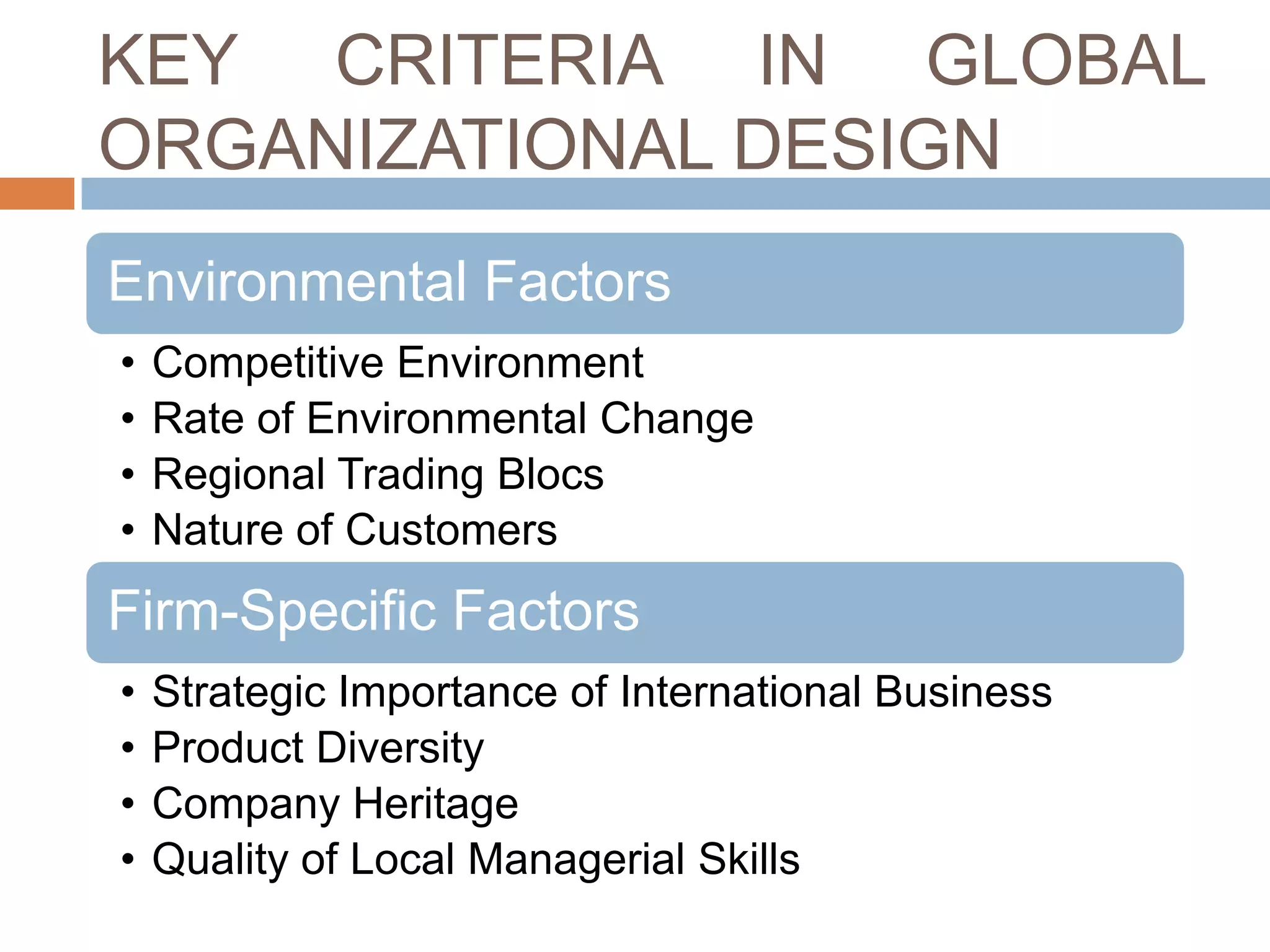 KEY CRITERIA IN GLOBAL ORGANIZATIONAL DESIGN

Environmental Factors

• Competitive Environment
• Rate of Environmental Change
• Regional Trading Blocs
• Nature of Customers

Firm-Specific Factors

• Strategic Importance of International Business
• Product Diversity
• Company Heritage
• Quality of Local Managerial Skills